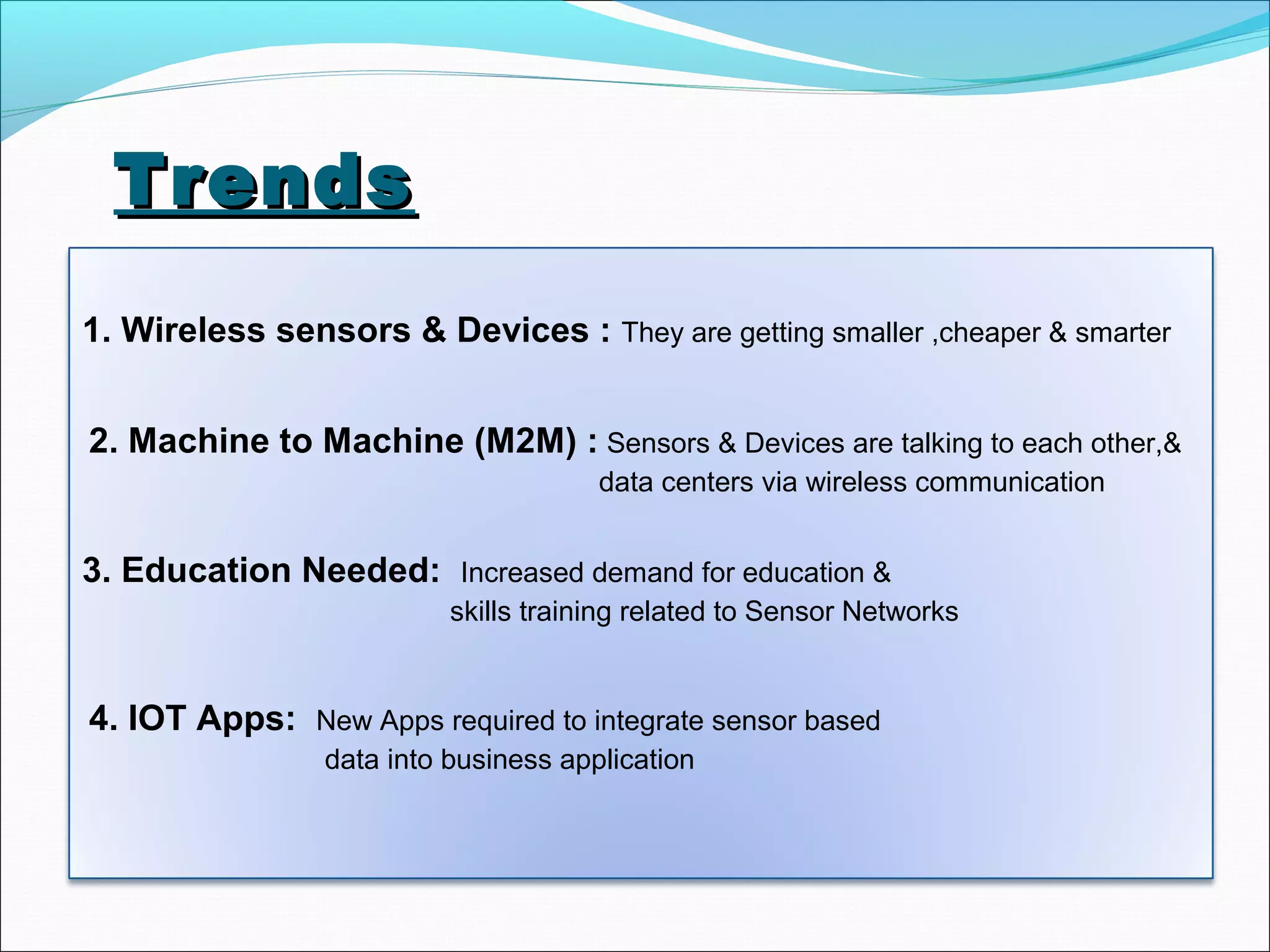 Trends

1. Wireless sensors & Devices : They are getting smaller ,cheaper & smarter

2. Machine to Machine (M2M) : Sensors & Devices are talking to each other,& data centers via wireless communication

3. Education Needed: Increased demand for education & skills training related to Sensor Networks

4. IOT Apps: New Apps required to integrate sensor based data into business application